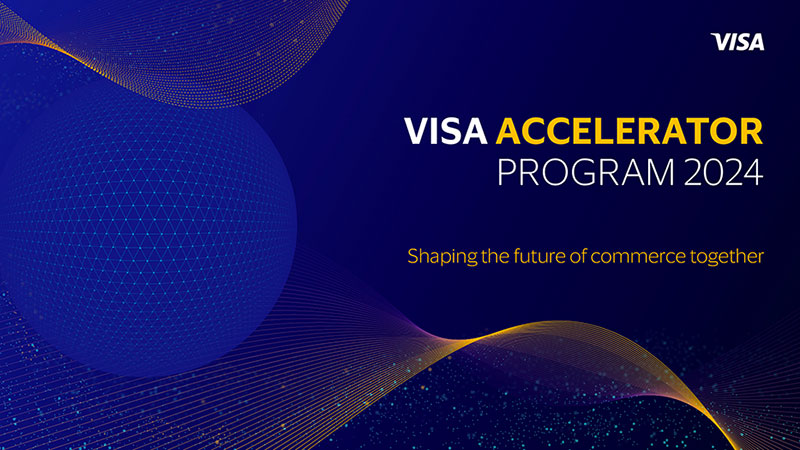 VISA

VISA ACCELERATOR
PROGRAM 2024

Shaping the future of commerce together